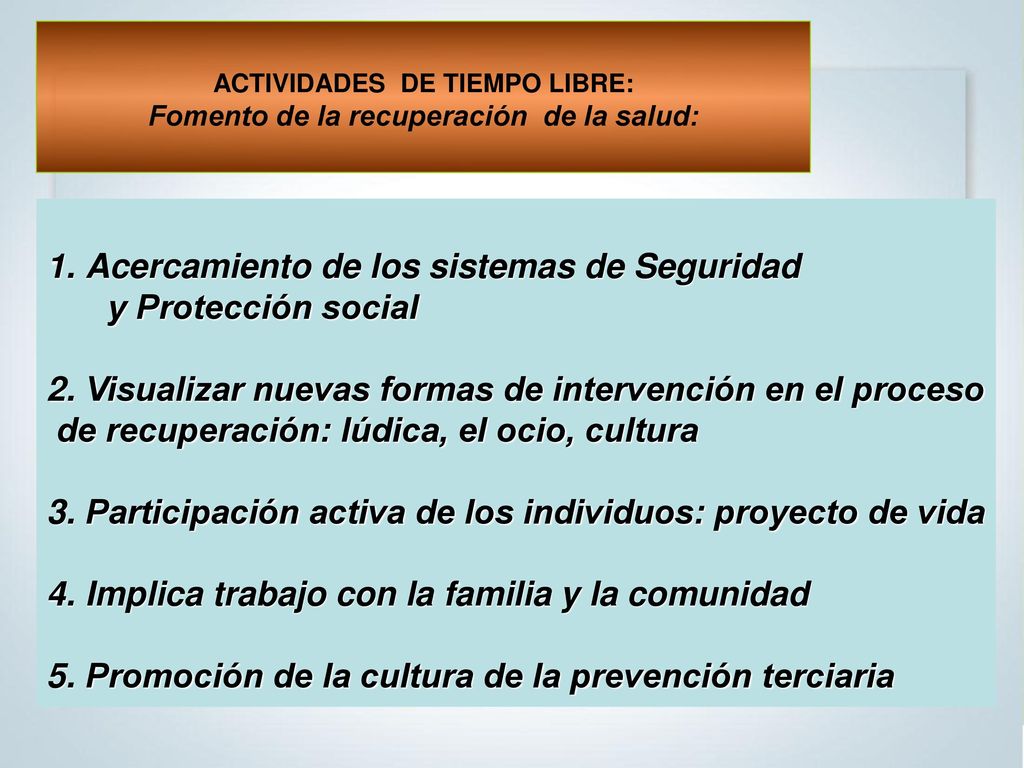 ACTIVIDADES DE TIEMPO LIBRE:
Fomento de la recuperación de la salud:

1. Acercamiento de los sistemas de Seguridad y Protección social

2. Visualizar nuevas formas de intervención en el proceso de recuperación: lúdica, el ocio, cultura

3. Participación activa de los individuos: proyecto de vida

4. Implica trabajo con la familia y la comunidad

5. Promoción de la cultura de la prevención terciaria